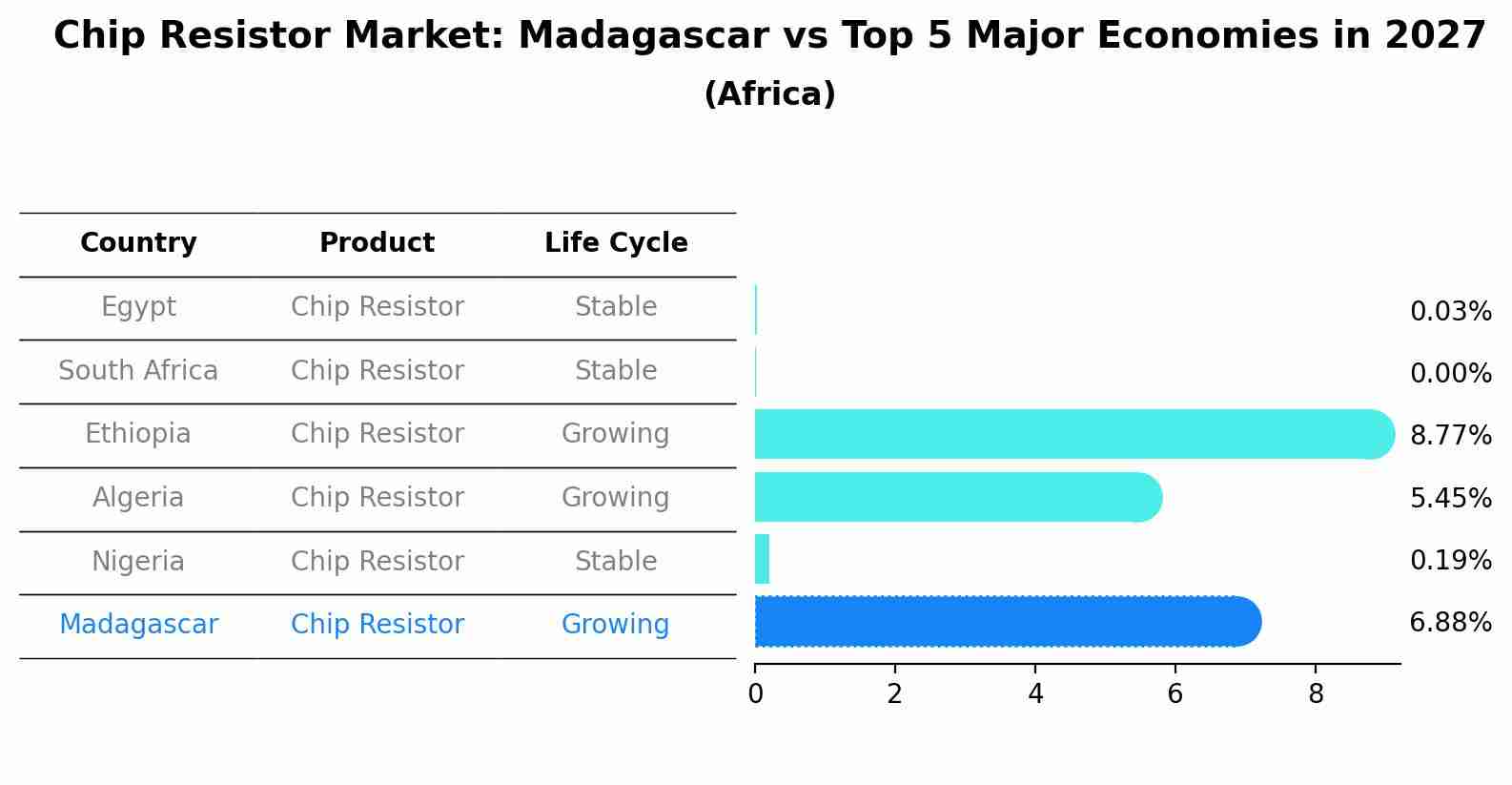 Chip Resistor Market: Madagascar vs Top 5 Major Economies in 2027
(Africa)

| Country | Product | Life Cycle | |
|---|---|---|---|
| Egypt | Chip Resistor | Stable | 0.03% |
| South Africa | Chip Resistor | Stable | 0.00% |
| Ethiopia | Chip Resistor | Growing | 8.77% |
| Algeria | Chip Resistor | Growing | 5.45% |
| Nigeria | Chip Resistor | Stable | 0.19% |
| Madagascar | Chip Resistor | Growing | 6.88% |

0 2 4 6 8